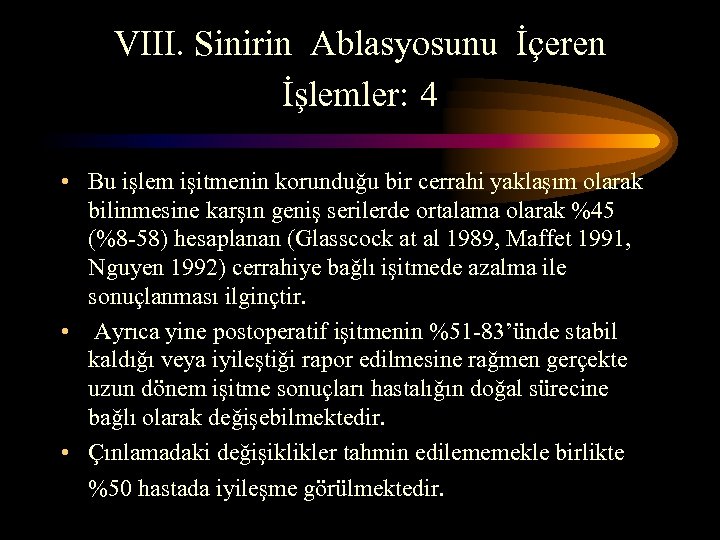 VIII. Sinirin Ablasyosunu İçeren İşlemler: 4

• Bu işlem işitmenin korunduğu bir cerrahi yaklaşım olarak bilinmesine karşın geniş serilerde ortalama olarak %45 (%8-58) hesaplanan (Glasscock at al 1989, Maffet 1991, Nguyen 1992) cerrahiye bağlı işitmede azalma ile sonuçlanması ilginçtir.

• Ayrıca yine postoperatif işitmenin %51-83'ünde stabil kaldığı veya iyileştiği rapor edilmesine rağmen gerçekte uzun dönem işitme sonuçları hastalığın doğal sürecine bağlı olarak değişebilmektedir.

• Çınlamadaki değişiklikler tahmin edilememekle birlikte %50 hastada iyileşme görülmektedir.